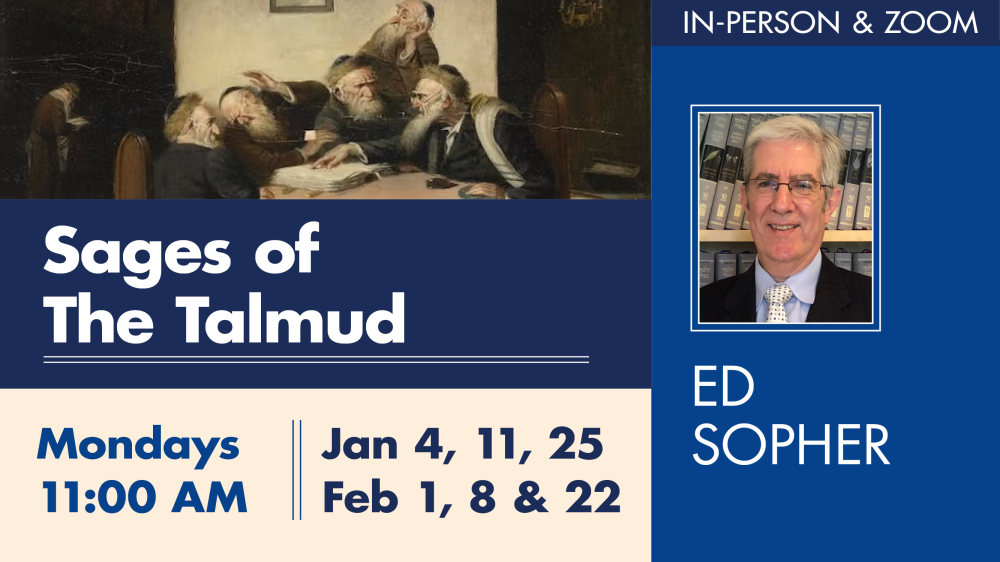 IN-PERSON & ZOOM

Sages of The Talmud

Mondays 11:00 AM

Jan 4, 11, 25 Feb 1, 8 & 22

ED SOPHER